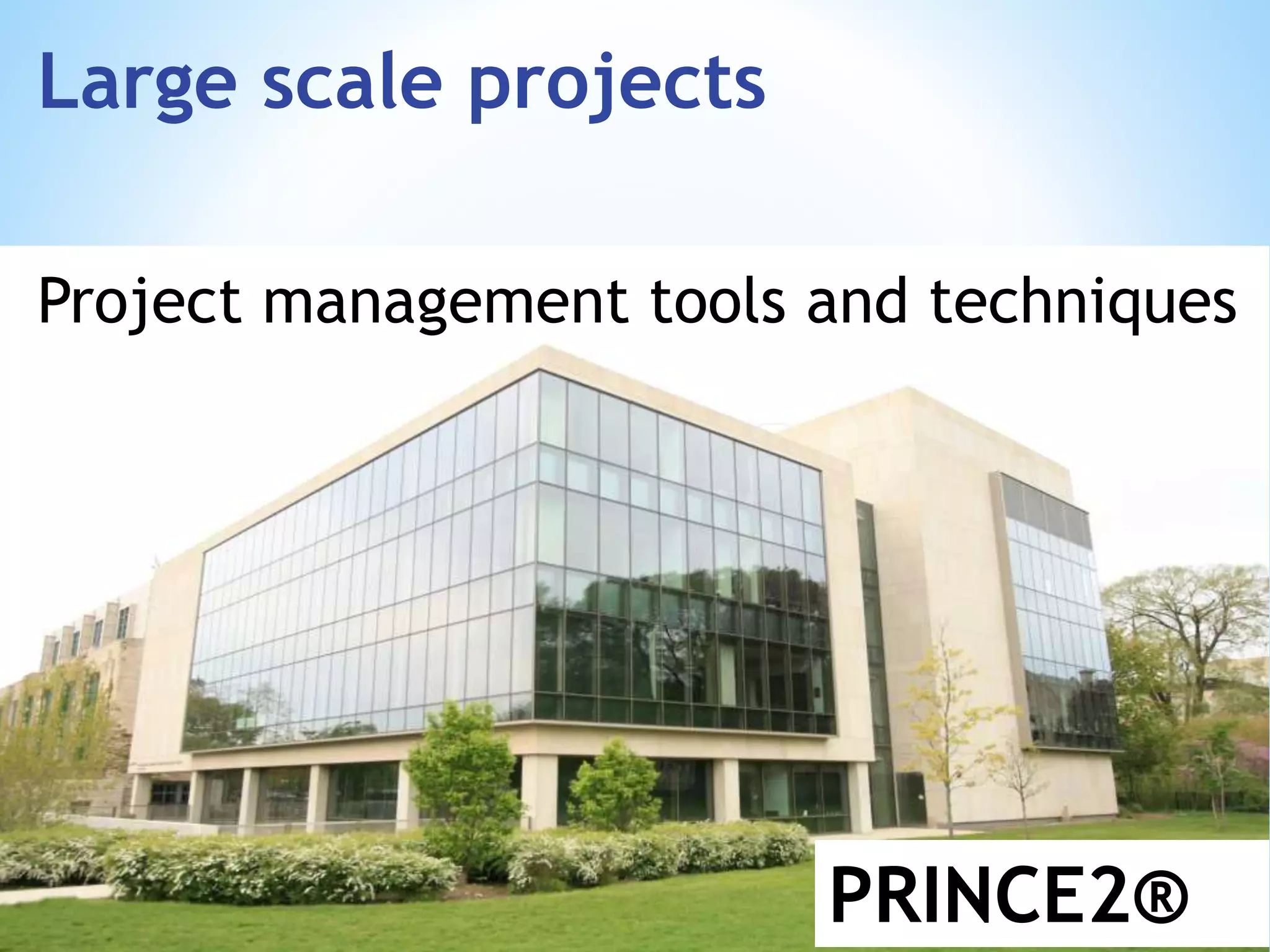 Large scale projects

Project management tools and techniques

PRINCE2®